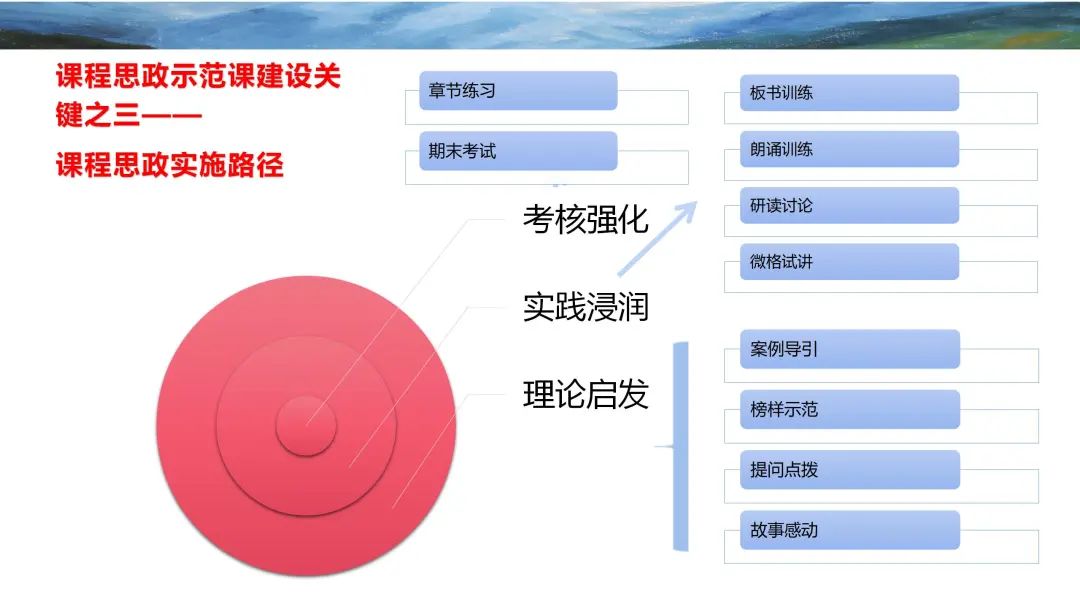 课程思政示范课建设关键之三——

课程思政实施路径

章节练习

期末考试

考核强化

实践浸润

理论启发

板书训练

朗诵训练

研读讨论

微格试讲

案例导引

榜样示范

提问点拨

故事感动